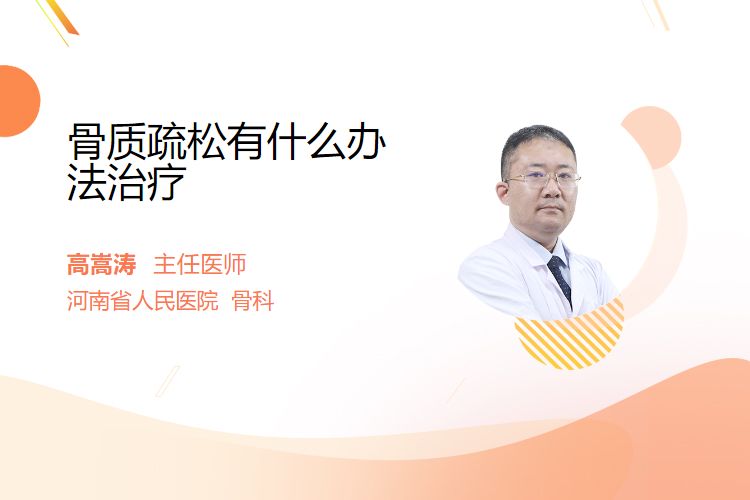 骨质疏松有什么办法治疗

高嵩涛 主任医师
河南省人民医院 骨科